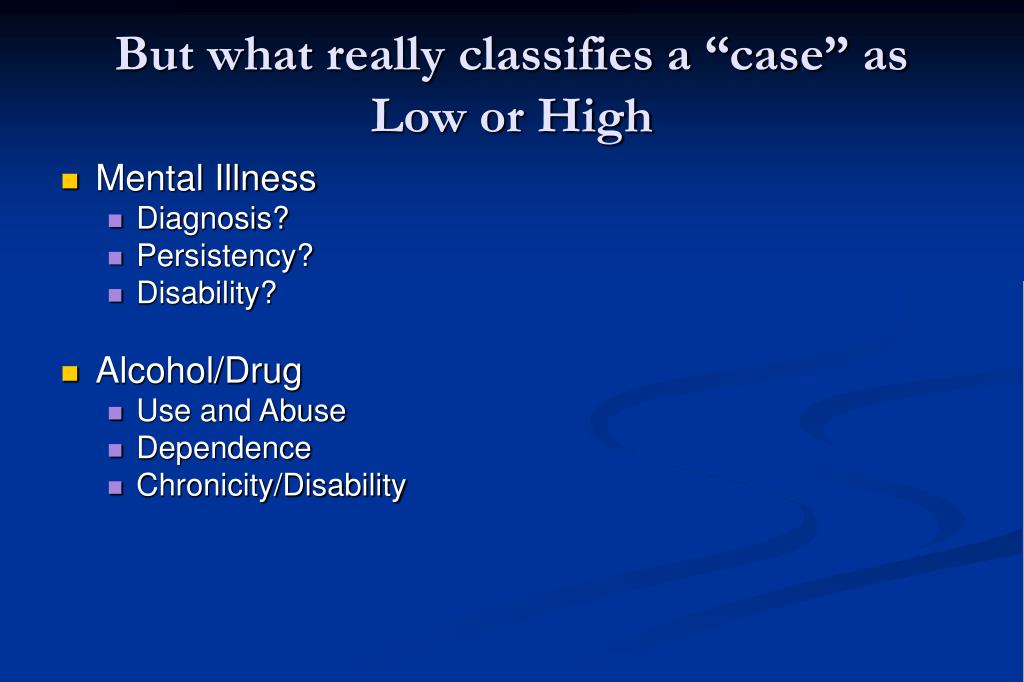 But what really classifies a “case” as Low or High

- Mental Illness
  - Diagnosis?
  - Persistency?
  - Disability?

- Alcohol/Drug
  - Use and Abuse
  - Dependence
  - Chronicity/Disability